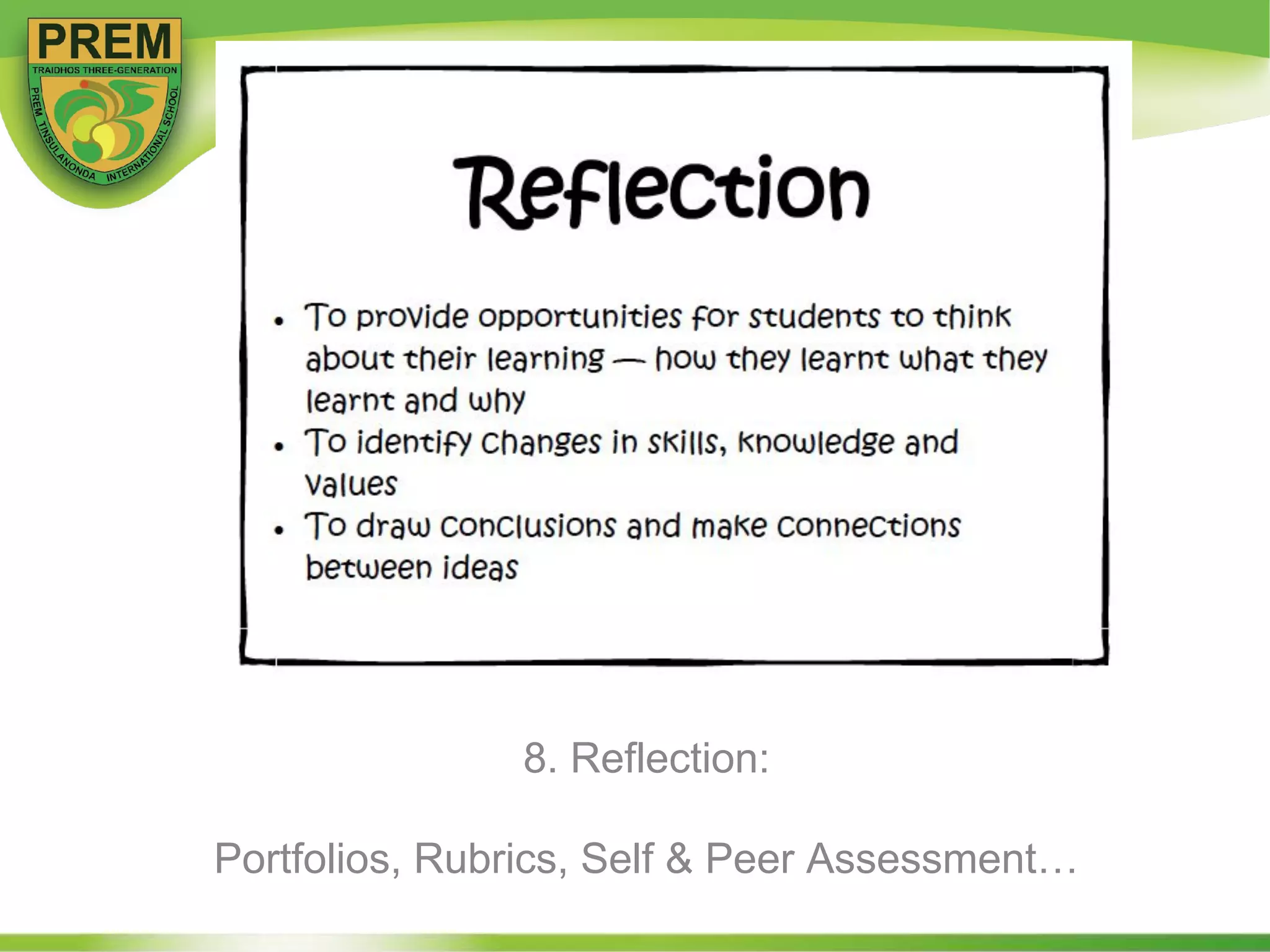 PREM
TRAIDHOS THREE-GENERATION
PREM TINSULANONDA INTERNATIONAL SCHOOL

Reflection

• To provide opportunities for students to think about their learning — how they learnt what they learnt and why
• To identify changes in skills, knowledge and values
• To draw conclusions and make connections between ideas

8. Reflection:

Portfolios, Rubrics, Self & Peer Assessment…